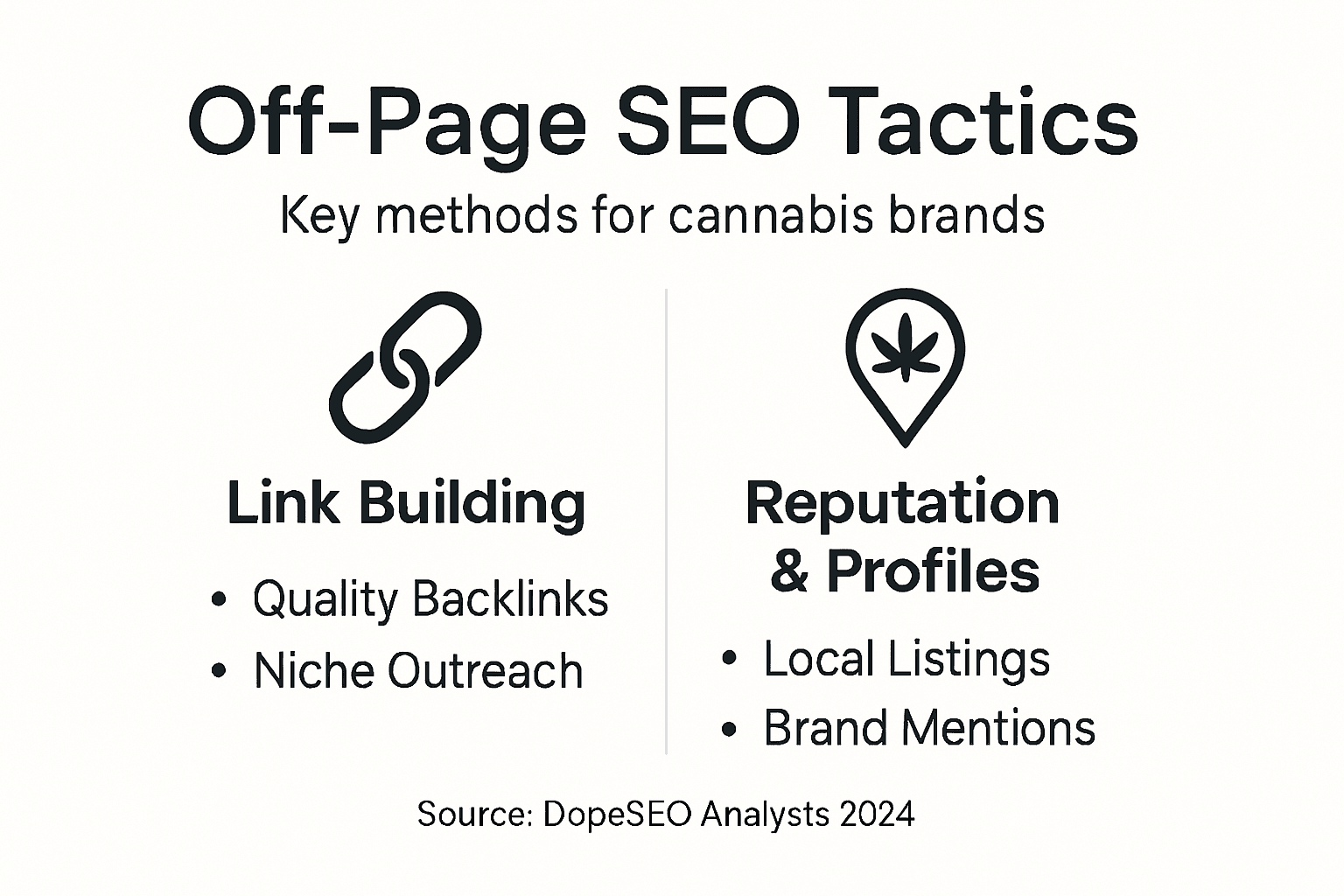 Off-Page SEO Tactics

Key methods for cannabis brands

Link Building

• Quality Backlinks
• Niche Outreach

Reputation & Profiles

• Local Listings
• Brand Mentions

Source: DopeSEO Analysts 2024